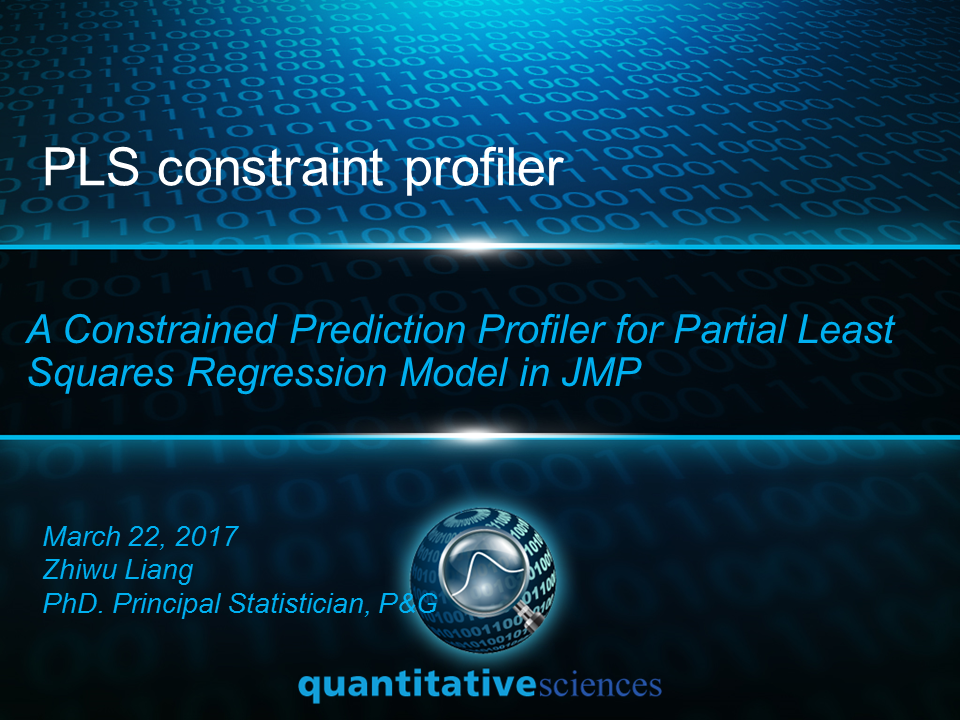 PLS constraint profiler

A Constrained Prediction Profiler for Partial Least Squares Regression Model in JMP

March 22, 2017
Zhiwu Liang
PhD. Principal Statistician, P&G

quantitativesciences